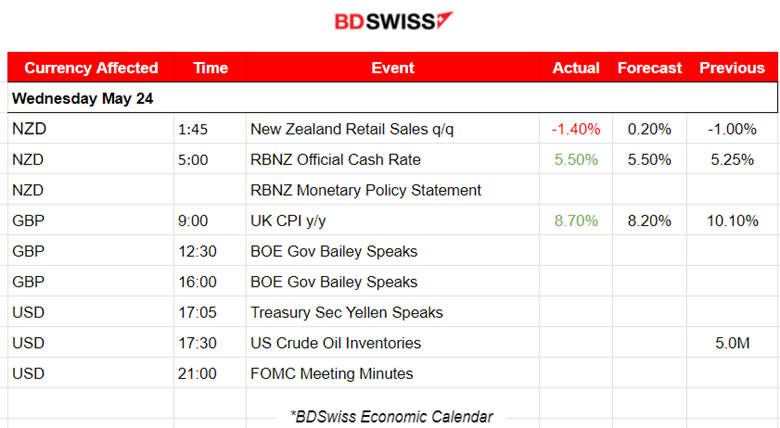 BDSWISS

| Currency Affected | Time | Event | Actual | Forecast | Previous |
|---|---|---|---|---|---|
| Wednesday May 24 | | | | | |
| NZD | 1:45 | New Zealand Retail Sales q/q | -1.40% | 0.20% | -1.00% |
| NZD | 5:00 | RBNZ Official Cash Rate | 5.50% | 5.50% | 5.25% |
| NZD | | RBNZ Monetary Policy Statement | | | |
| GBP | 9:00 | UK CPI y/y | 8.70% | 8.20% | 10.10% |
| GBP | 12:30 | BOE Gov Bailey Speaks | | | |
| GBP | 16:00 | BOE Gov Bailey Speaks | | | |
| USD | 17:05 | Treasury Sec Yellen Speaks | | | |
| USD | 17:30 | US Crude Oil Inventories | | | 5.0M |
| USD | 21:00 | FOMC Meeting Minutes | | | |

*BDSwiss Economic Calendar